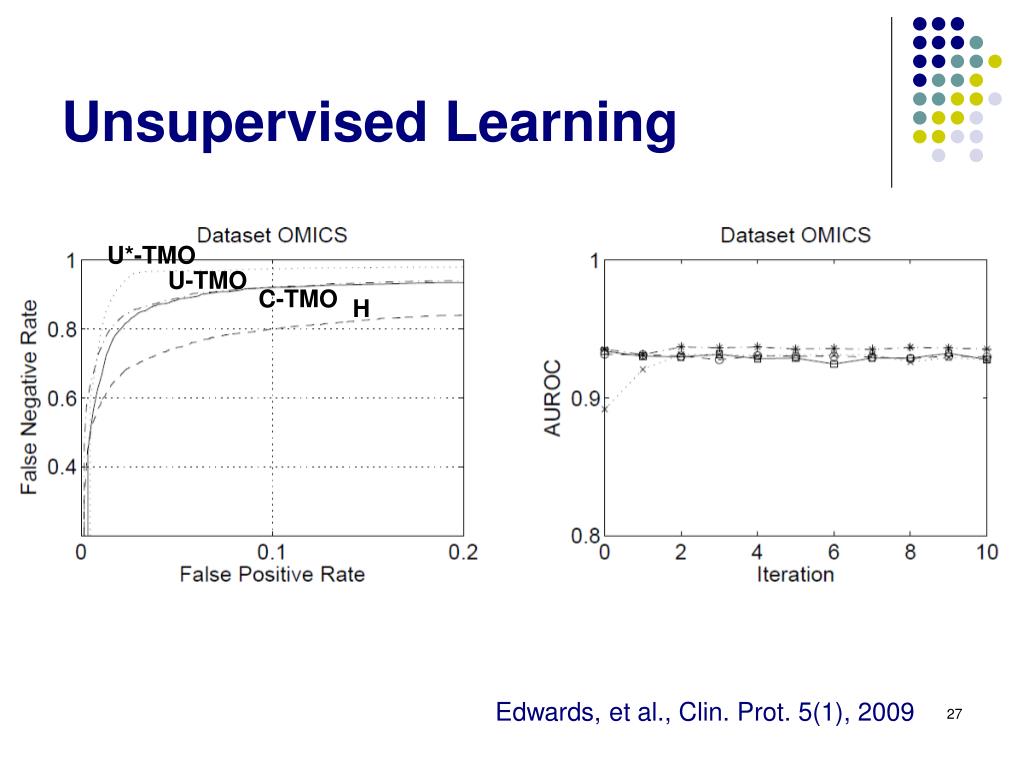 Unsupervised Learning

Dataset OMICS

U*-TMO
U-TMO
C-TMO
H

False Negative Rate
1
0.8
0.6
0.4
0
0.1
0.2
False Positive Rate

Dataset OMICS

AUROC
1
0.9
0.8
0
2
4
6
8
10
Iteration

Edwards, et al., Clin. Prot. 5(1), 2009

27